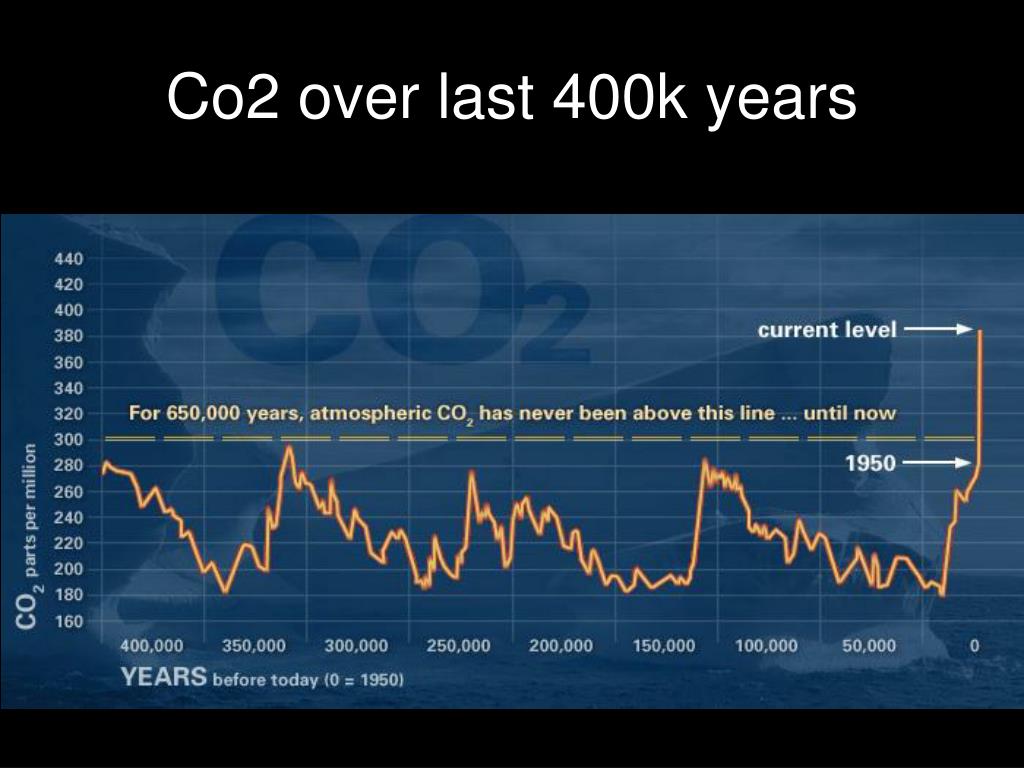 Co2 over last 400k years

$CO_2$

440
420
400
380
360
340
320
300
280
260
240
220
200
180
160

$CO_2$ parts per million

current level

For 650,000 years, atmospheric $CO_2$ has never been above this line ... until now

1950

400,000 350,000 300,000 250,000 200,000 150,000 100,000 50,000 0

YEARS before today (0 = 1950)